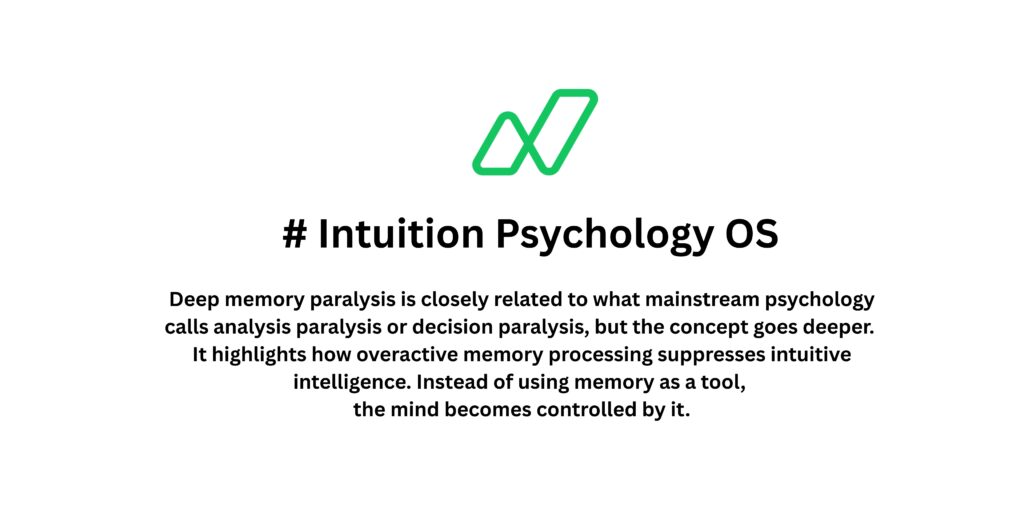 # Intuition Psychology OS

Deep memory paralysis is closely related to what mainstream psychology calls analysis paralysis or decision paralysis, but the concept goes deeper. It highlights how overactive memory processing suppresses intuitive intelligence. Instead of using memory as a tool, the mind becomes controlled by it.